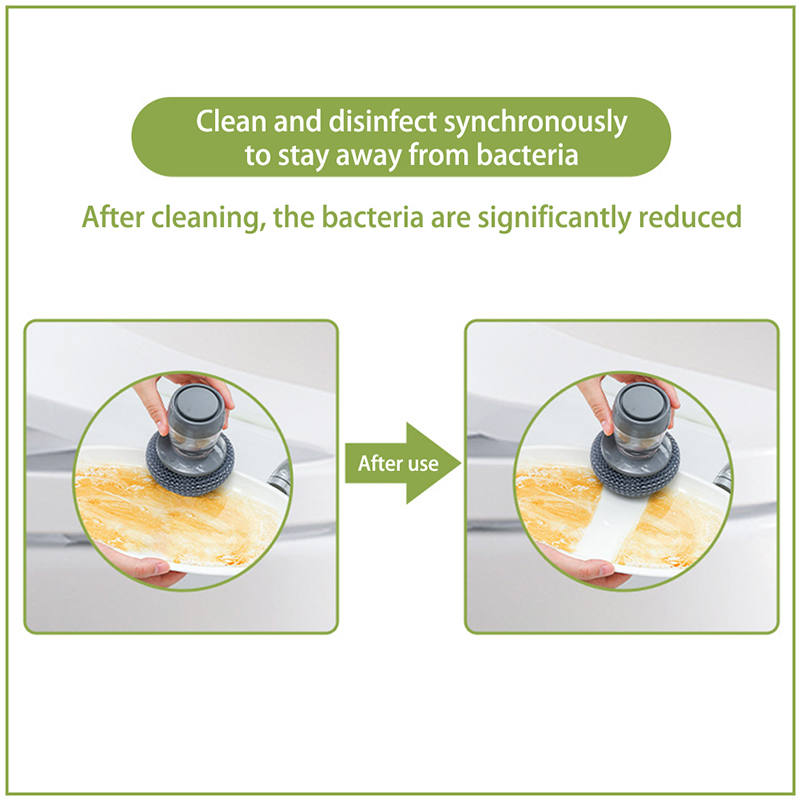 Clean and disinfect synchronously to stay away from bacteria

After cleaning, the bacteria are significantly reduced

After use